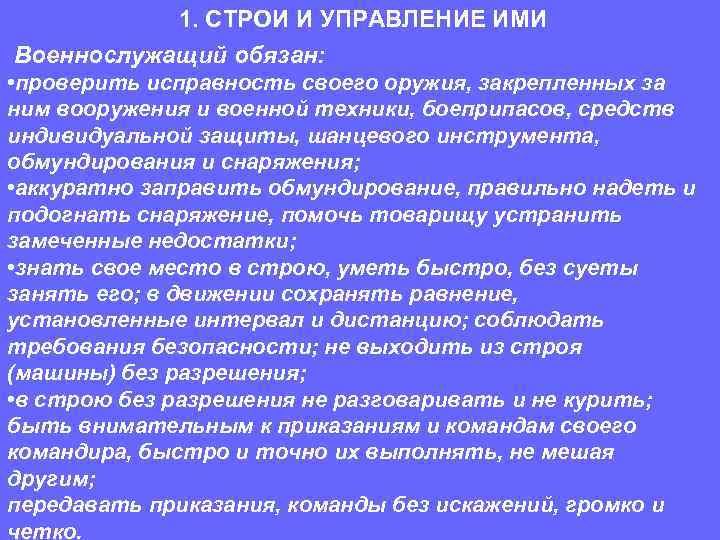 1. СТРОИ И УПРАВЛЕНИЕ ИМИ

Военнослужащий обязан:
•проверить исправность своего оружия, закрепленных за ним вооружения и военной техники, боеприпасов, средств индивидуальной защиты, шанцевого инструмента, обмундирования и снаряжения;
•аккуратно заправить обмундирование, правильно надеть и подогнать снаряжение, помочь товарищу устранить замеченные недостатки;
•знать свое место в строю, уметь быстро, без суеты занять его; в движении сохранять равнение, установленные интервал и дистанцию; соблюдать требования безопасности; не выходить из строя (машины) без разрешения;
•в строю без разрешения не разговаривать и не курить; быть внимательным к приказаниям и командам своего командира, быстро и точно их выполнять, не мешая другим;
передавать приказания, команды без искажений, громко и четко.